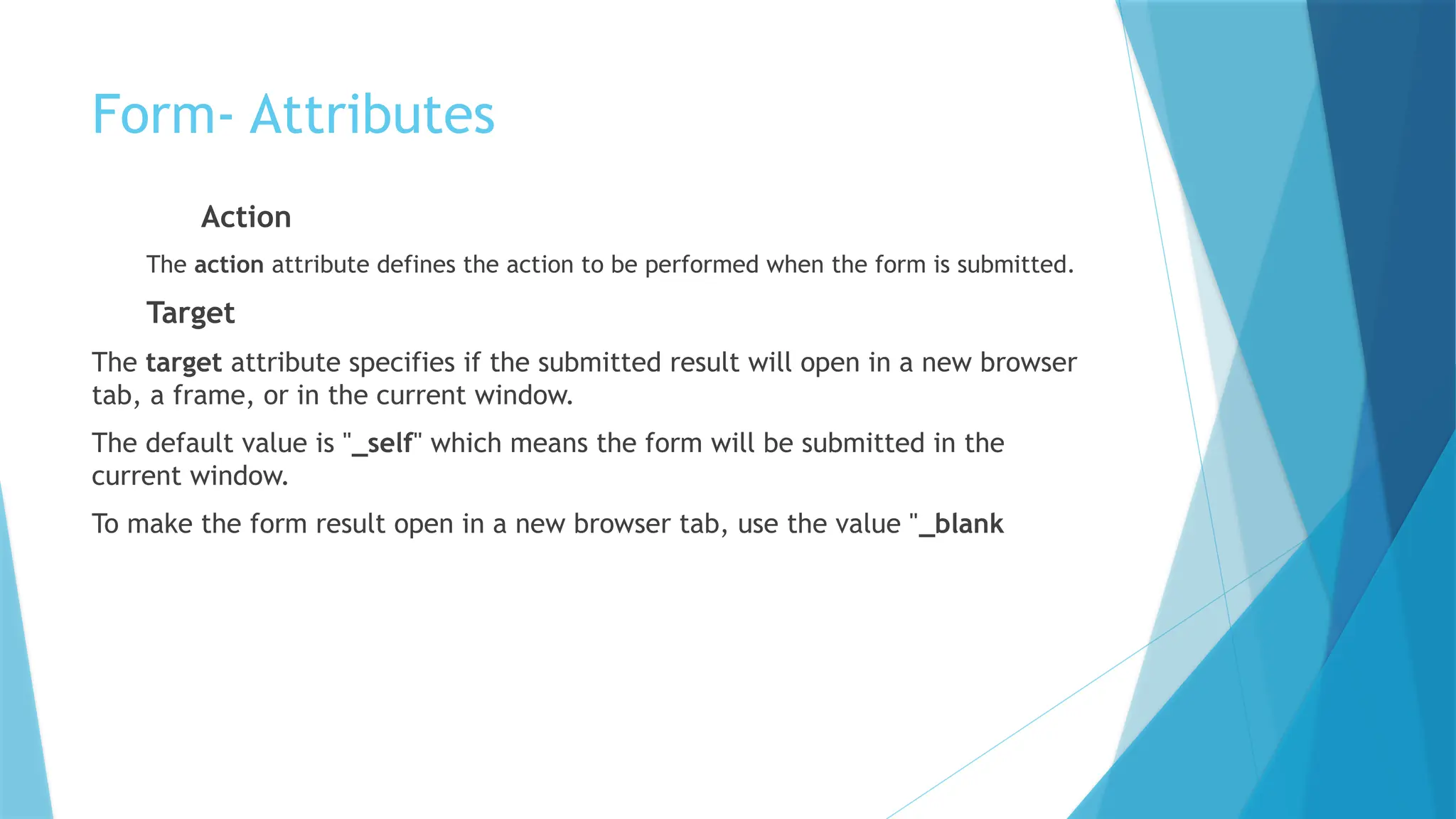 Form- Attributes

Action

The action attribute defines the action to be performed when the form is submitted.

Target

The target attribute specifies if the submitted result will open in a new browser tab, a frame, or in the current window.

The default value is "_self" which means the form will be submitted in the current window.

To make the form result open in a new browser tab, use the value "_blank